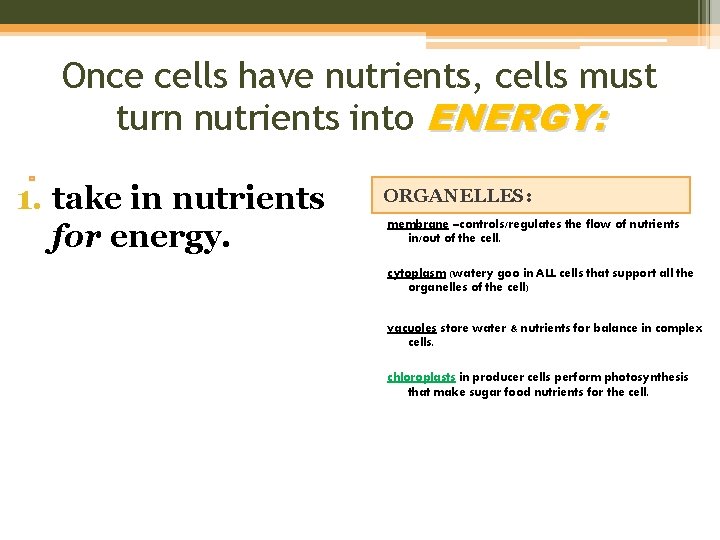 Once cells have nutrients, cells must turn nutrients into ENERGY:

1. take in nutrients for energy.

ORGANELLES:

membrane –controls/regulates the flow of nutrients in/out of the cell.

cytoplasm (watery goo in ALL cells that support all the organelles of the cell)

vacuoles store water & nutrients for balance in complex cells.

chloroplasts in producer cells perform photosynthesis that make sugar food nutrients for the cell.